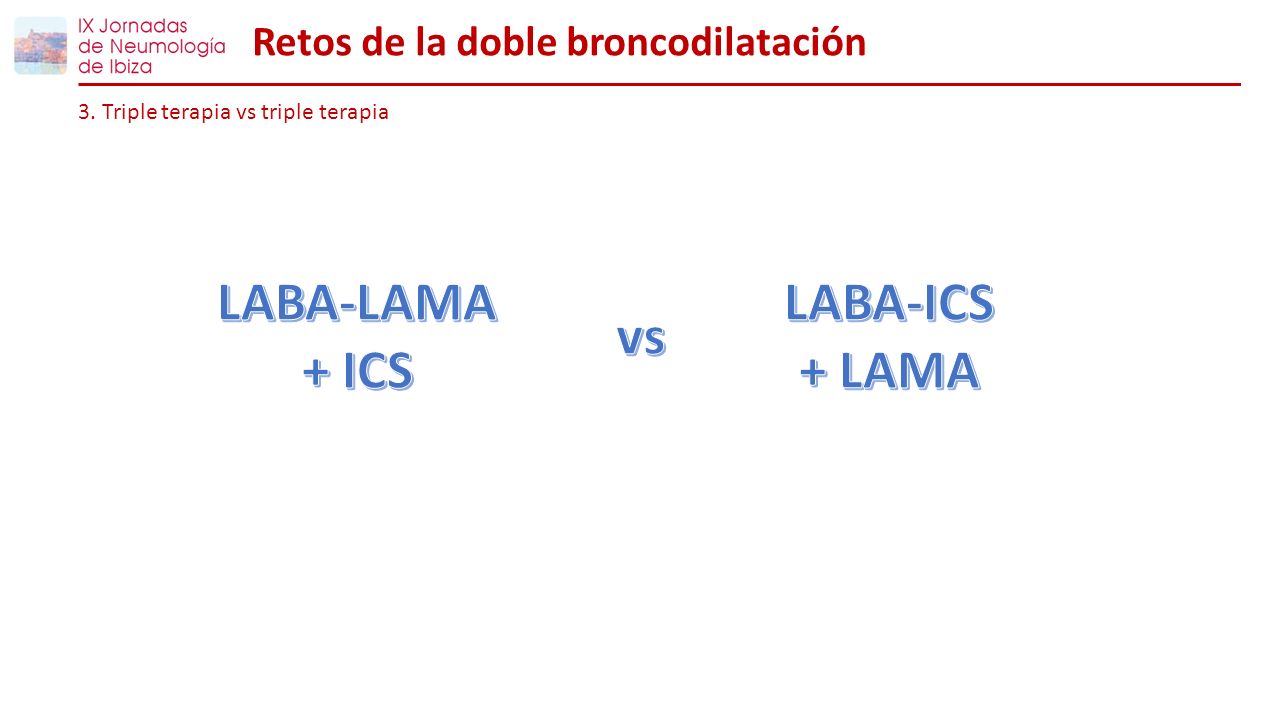 IX Jornadas de Neumología de Ibiza

Retos de la doble broncodilatación

3. Triple terapia vs triple terapia

LABA-LAMA
+ ICS

vs

LABA-ICS
+ LAMA